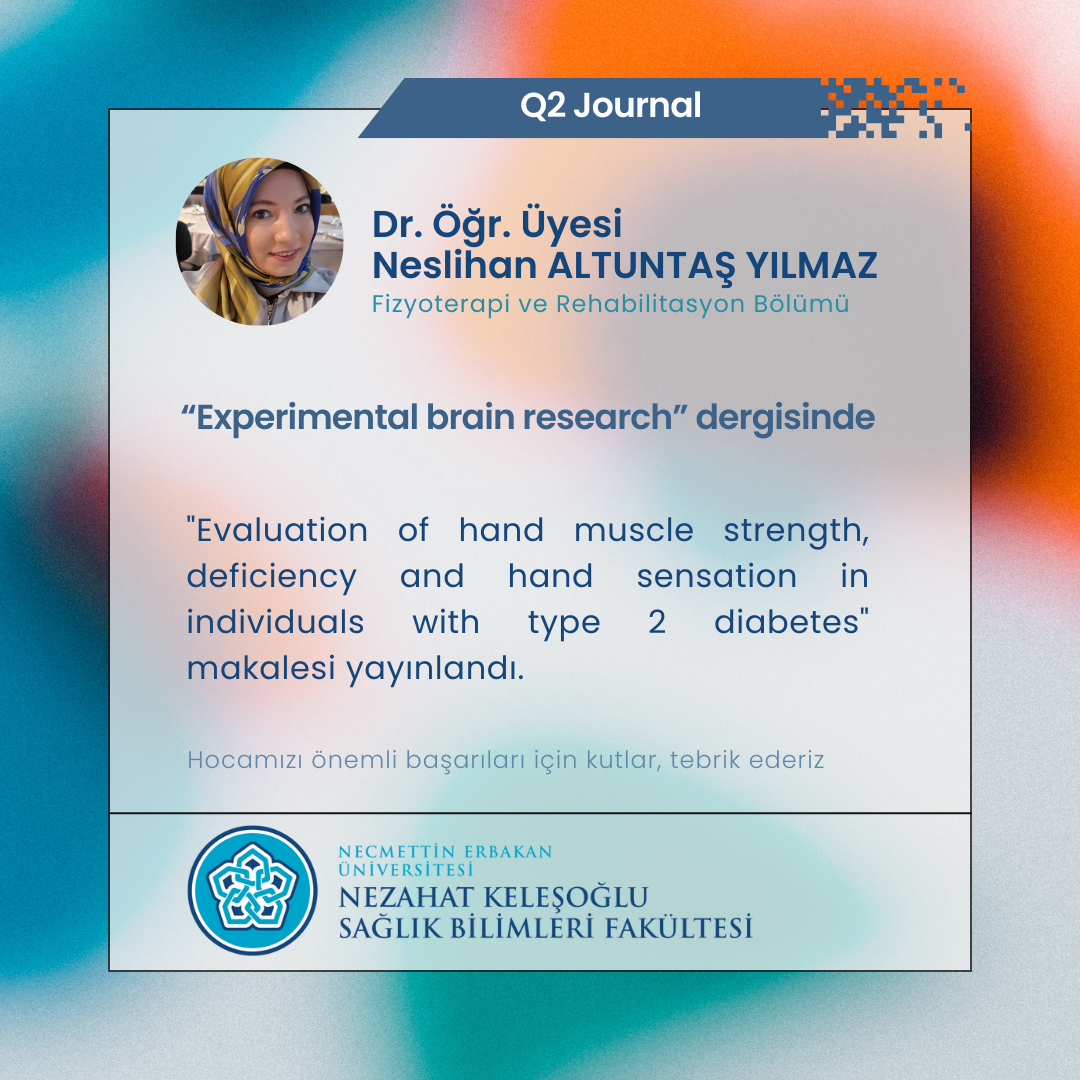 Q2 Journal

Dr. Öğr. Üyesi
Neslihan ALTUNTAŞ YILMAZ
Fizyoterapi ve Rehabilitasyon Bölümü

“Experimental brain research” dergisinde

"Evaluation of hand muscle strength, deficiency and hand sensation in individuals with type 2 diabetes" makalesi yayınlandı.

Hocamızı önemli başarıları için kutlar, tebrik ederiz

NECMETTİN ERBAKAN ÜNİVERSİTESİ
NEZAHAT KELEŞOĞLU
SAĞLIK BİLİMLERİ FAKÜLTESİ